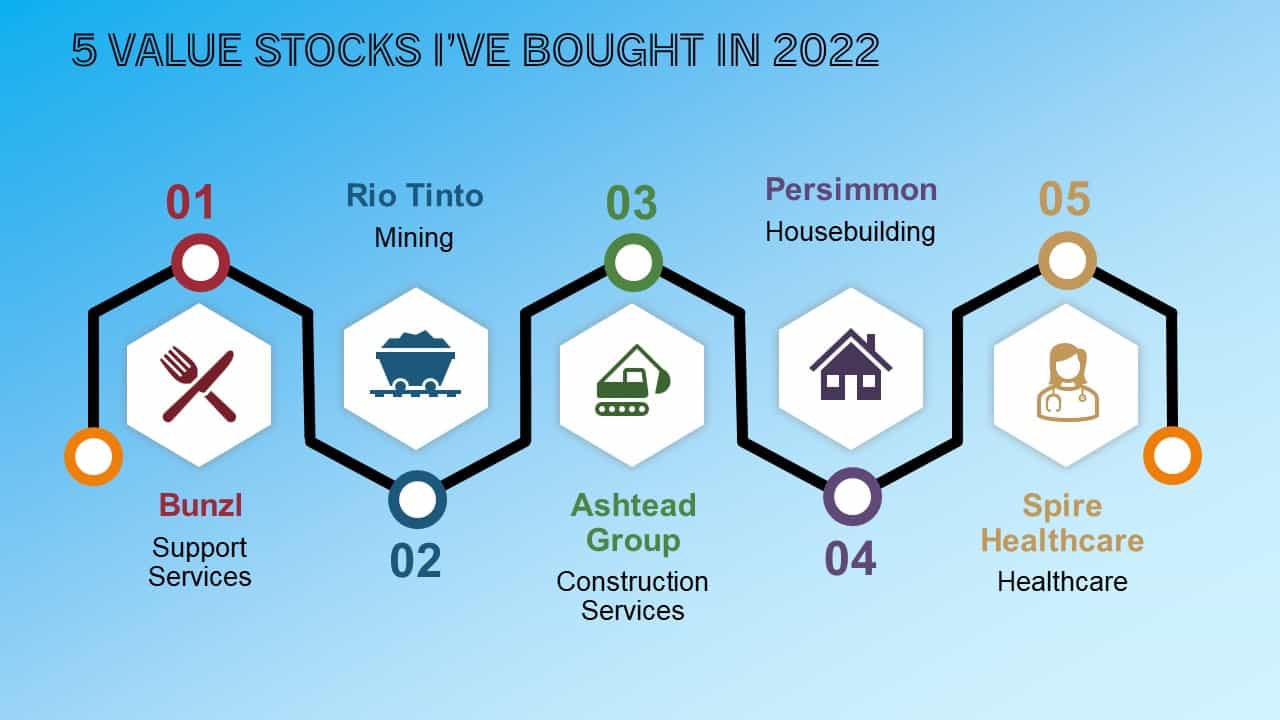 5 VALUE STOCKS I'VE BOUGHT IN 2022

01

Bunzl
Support Services

Rio Tinto
Mining

02

03

Ashtead Group
Construction Services

Persimmon
Housebuilding

04

05

Spire Healthcare
Healthcare